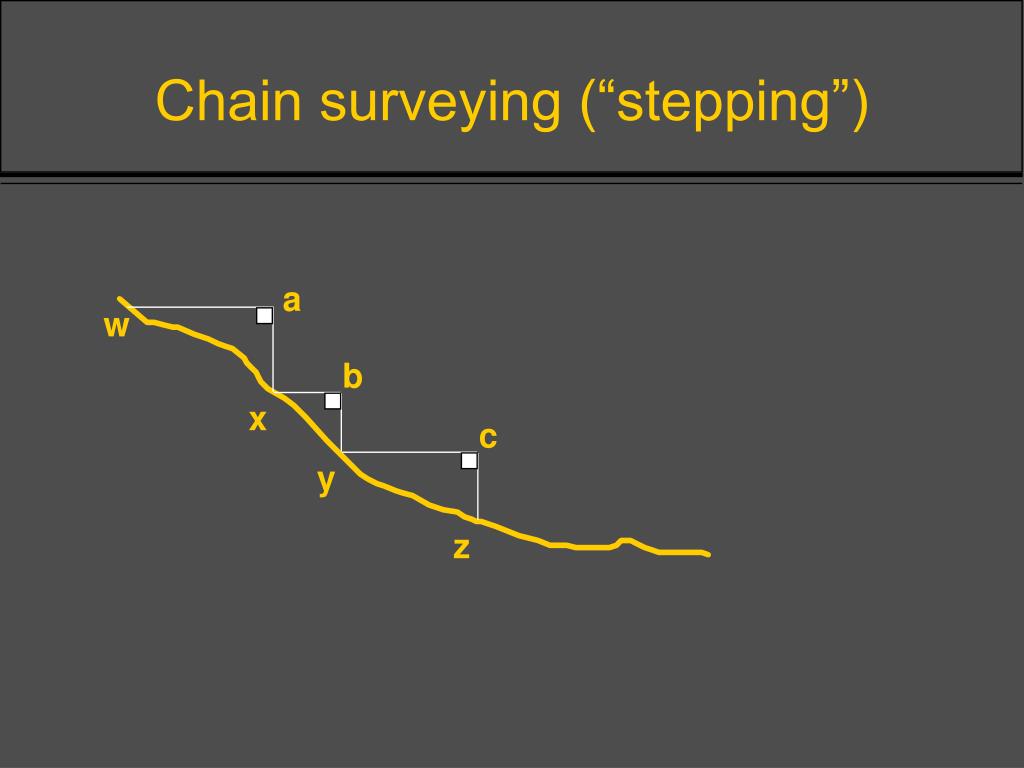 Chain surveying (“stepping”)

a
w
b
x
c
y
z